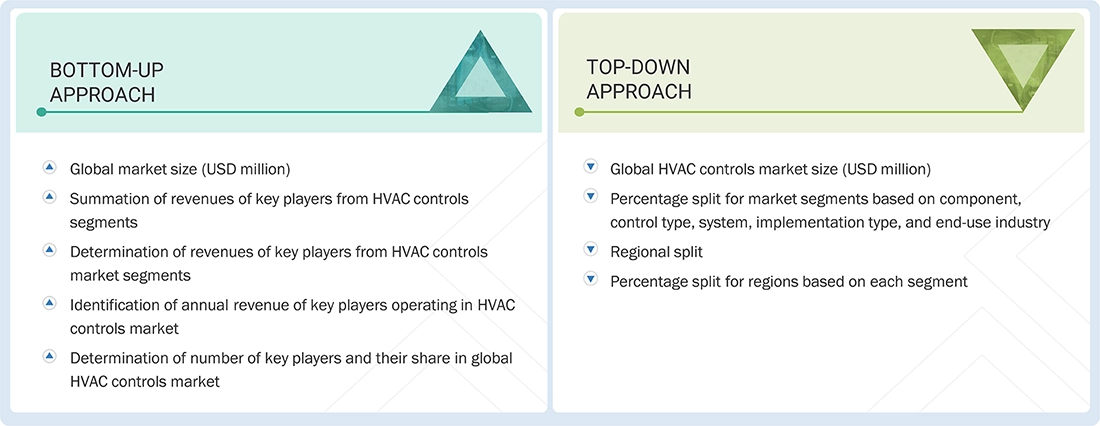 BOTTOM-UP APPROACH

Global market size (USD million)

Summation of revenues of key players from HVAC controls segments

Determination of revenues of key players from HVAC controls market segments

Identification of annual revenue of key players operating in HVAC controls market

Determination of number of key players and their share in global HVAC controls market

TOP-DOWN APPROACH

Global HVAC controls market size (USD million)

Percentage split for market segments based on component, control type, system, implementation type, and end-use industry

Regional split

Percentage split for regions based on each segment